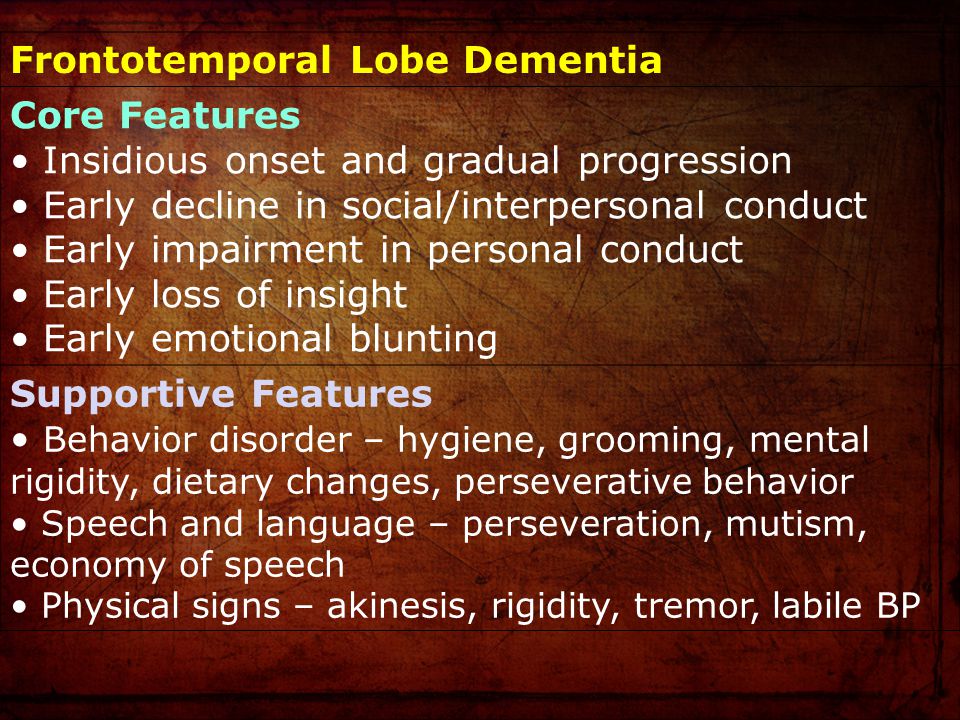 Frontotemporal Lobe Dementia

Core Features
• Insidious onset and gradual progression
• Early decline in social/interpersonal conduct
• Early impairment in personal conduct
• Early loss of insight
• Early emotional blunting

Supportive Features
• Behavior disorder – hygiene, grooming, mental rigidity, dietary changes, perseverative behavior
• Speech and language – perseveration, mutism, economy of speech
• Physical signs – akinesis, rigidity, tremor, labile BP